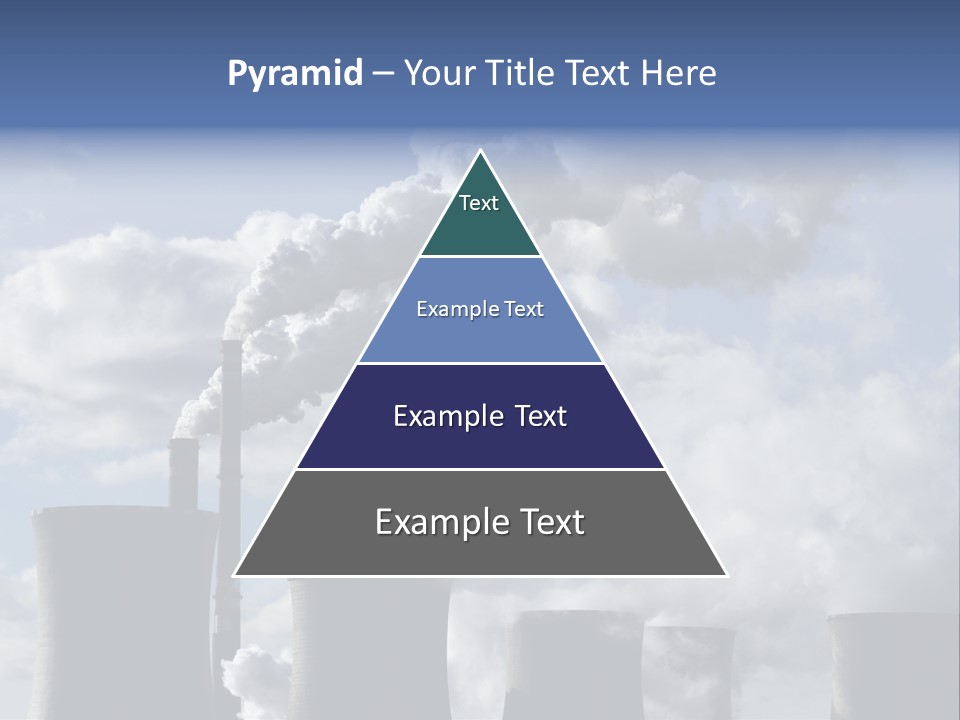 Pyramid – Your Title Text Here

Text

Example Text

Example Text

Example Text